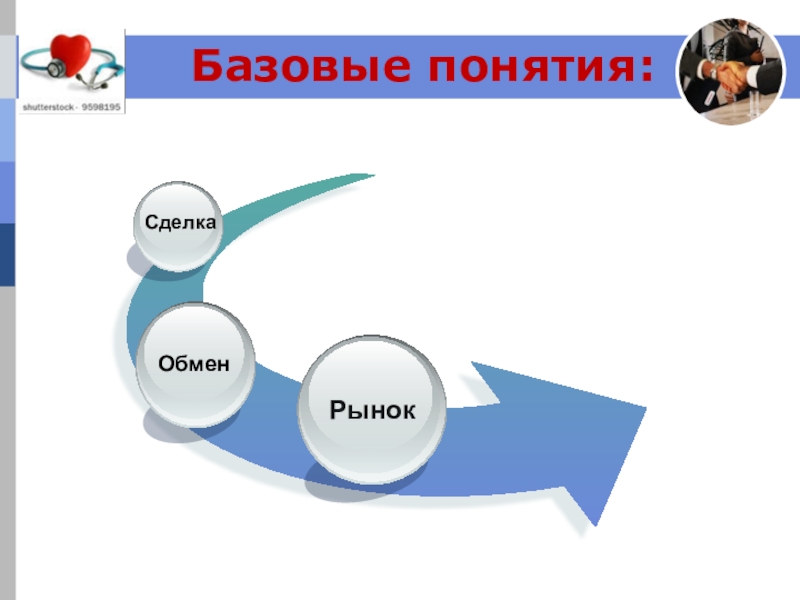 shutterstock · 9598195

Базовые понятия:

Сделка

Обмен

Рынок